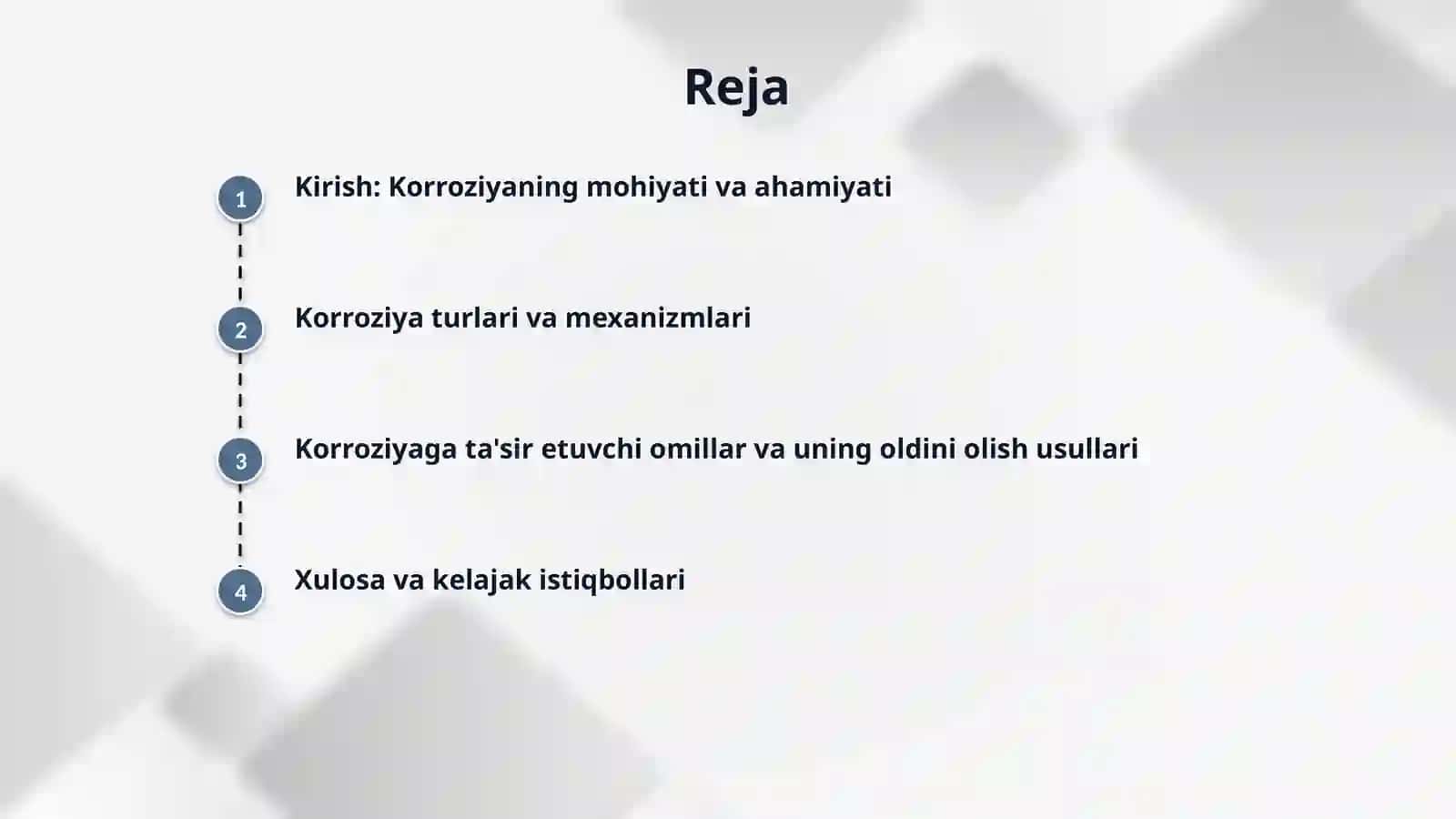 Reja

1 Kirish: Korroziyaning mohiyati va ahamiyati

2 Korroziya turlari va mexanizmlari

3 Korroziyaga ta'sir etuvchi omillar va uning oldini olish usullari

4 Xulosa va kelajak istiqbollari